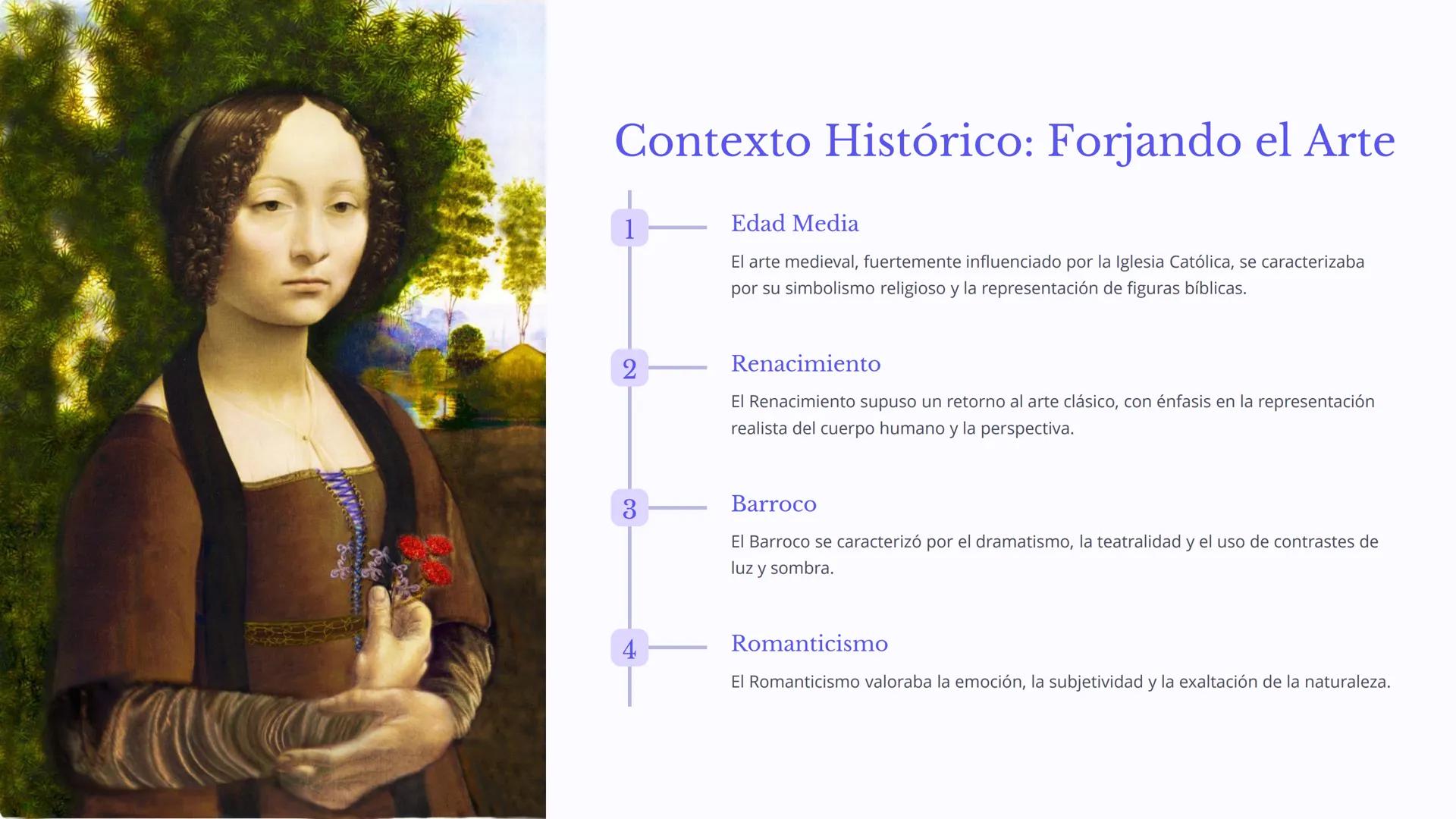 Contexto Histórico: Forjando el Arte

1

Edad Media

El arte medieval, fuertemente influenciado por la Iglesia Católica, se caracterizaba por su simbolismo religioso y la representación de figuras bíblicas.

2

Renacimiento

El Renacimiento supuso un retorno al arte clásico, con énfasis en la representación realista del cuerpo humano y la perspectiva.

3

Barroco

El Barroco se caracterizó por el dramatismo, la teatralidad y el uso de contrastes de luz y sombra.

4

Romanticismo

El Romanticismo valoraba la emoción, la subjetividad y la exaltación de la naturaleza.